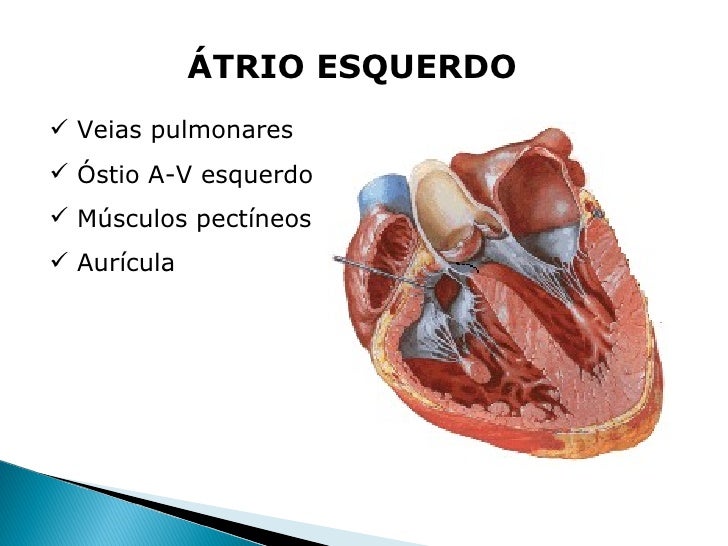 ÁTRIO ESQUERDO

✓ Veias pulmonares
✓ Óstio A-V esquerdo
✓ Músculos pectíneos
✓ Aurícula